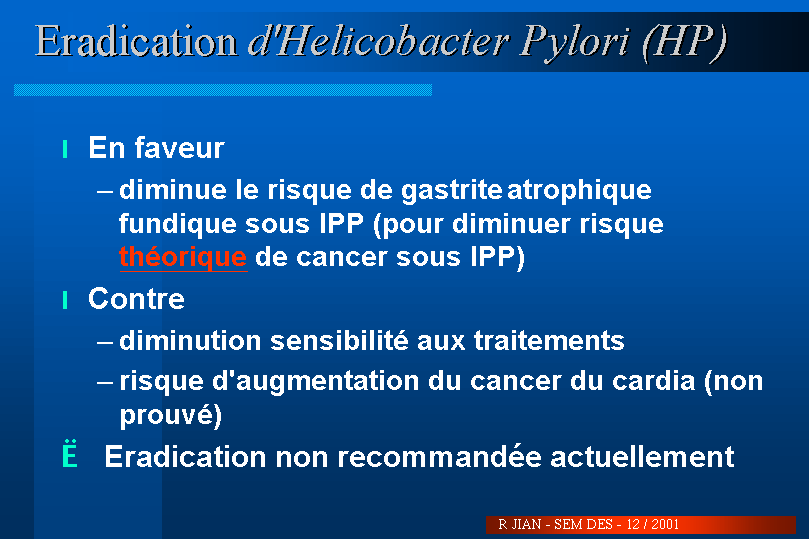 Eradication d'Helicobacter Pylori (HP)

l En faveur

– diminue le risque de gastrite atrophique fundique sous IPP (pour diminuer risque théorique de cancer sous IPP)

l Contre

– diminution sensibilité aux traitements

– risque d'augmentation du cancer du cardia (non prouvé)

Ë Eradication non recommandée actuellement

R JIAN - SEM DES - 12 / 2001